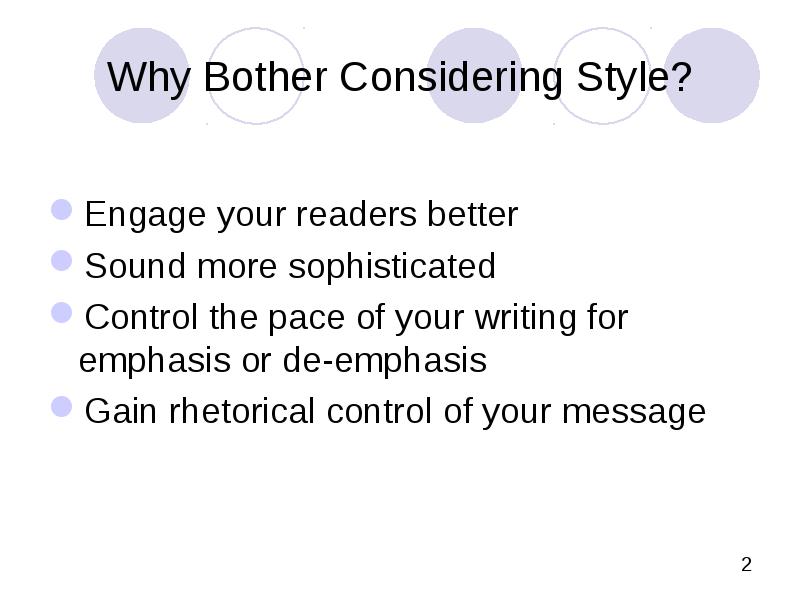 Why Bother Considering Style?

- Engage your readers better
- Sound more sophisticated
- Control the pace of your writing for emphasis or de-emphasis
- Gain rhetorical control of your message

2